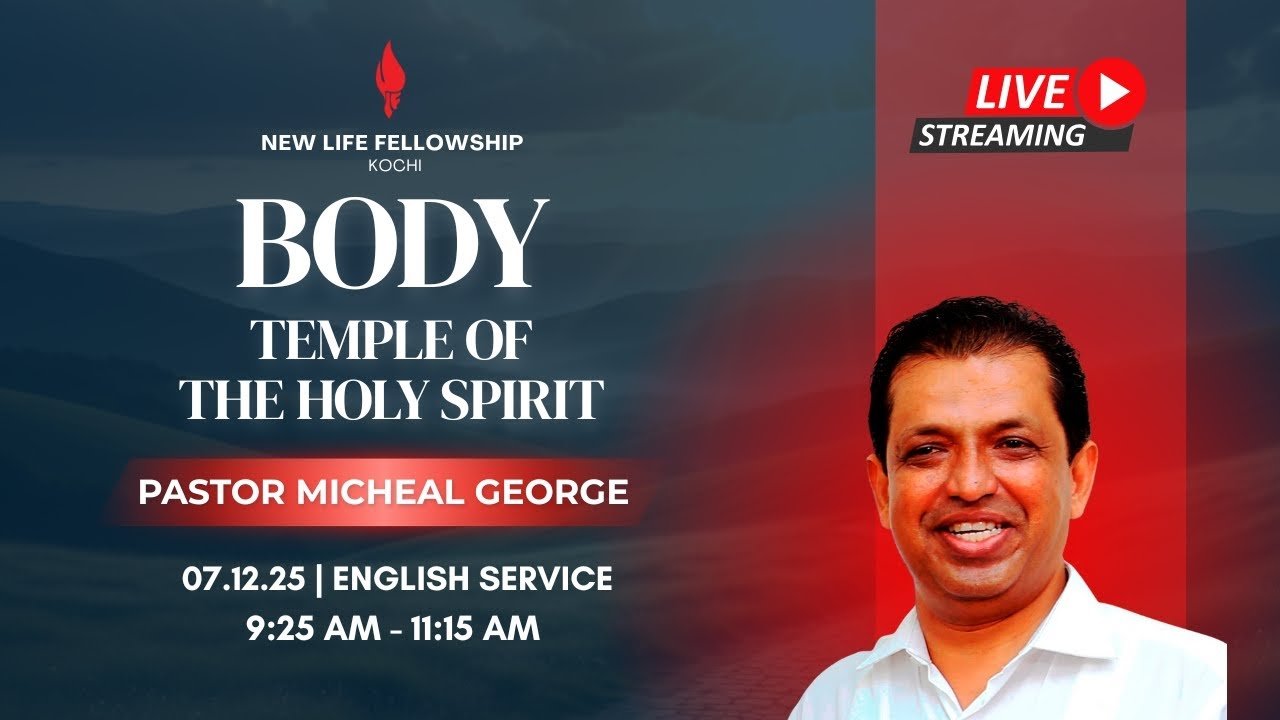 NEW LIFE FELLOWSHIP
KOCHI

BODY
TEMPLE OF THE HOLY SPIRIT

PASTOR MICHEAL GEORGE

07.12.25 | ENGLISH SERVICE
9:25 AM - 11:15 AM

LIVE
STREAMING